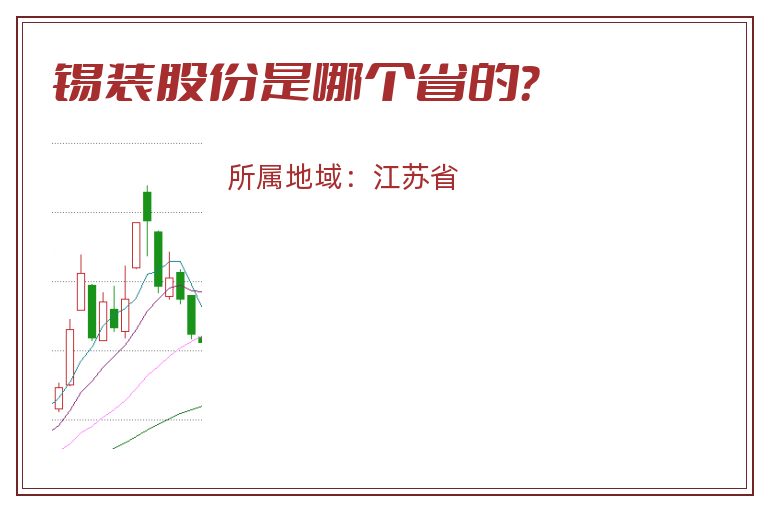 锡装股份是哪个省的?

所属地域：江苏省